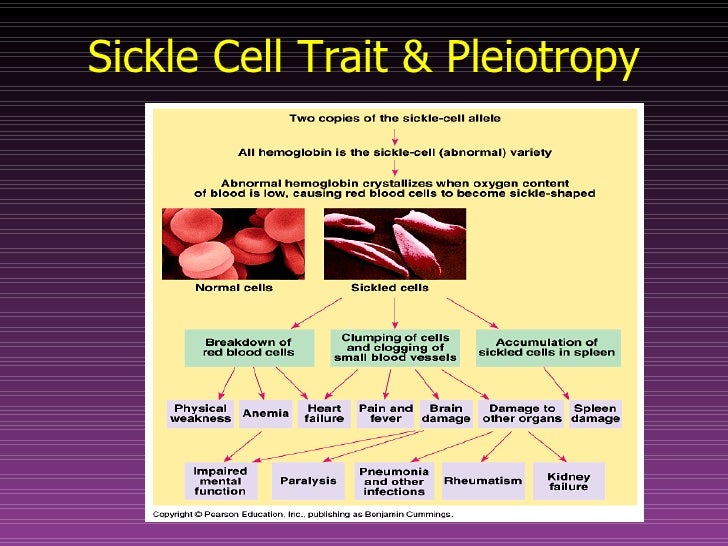 Sickle Cell Trait & Pleiotropy

Two copies of the sickle-cell allele

All hemoglobin is the sickle-cell (abnormal) variety

Abnormal hemoglobin crystallizes when oxygen content of blood is low, causing red blood cells to become sickle-shaped

Normal cells

Sickled cells

Breakdown of red blood cells

Clumping of cells and clogging of small blood vessels

Accumulation of sickled cells in spleen

Physical weakness

Anemia

Heart failure

Pain and fever

Brain damage

Damage to other organs

Spleen damage

Impaired mental function

Paralysis

Pneumonia and other infections

Rheumatism

Kidney failure

Copyright © Pearson Education, Inc., publishing as Benjamin Cummings.